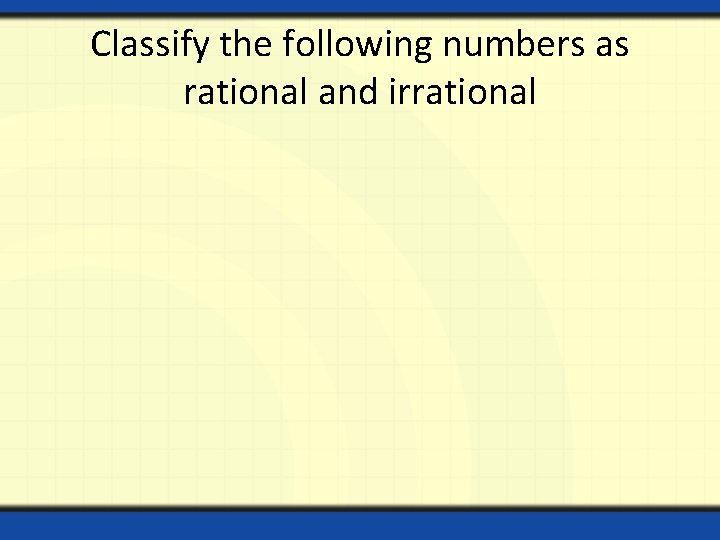 Classify the following numbers as rational and irrational